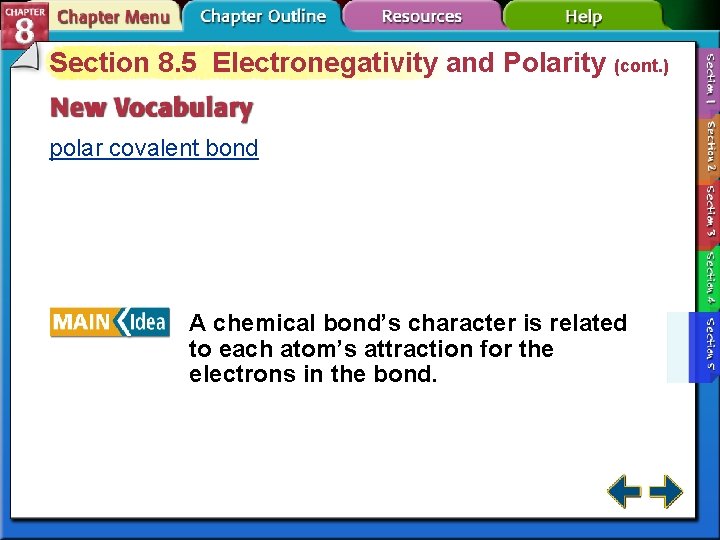 CHAPTER
8

Chapter Menu

Chapter Outline

Resources

Help

Section 8.5 Electronegativity and Polarity (cont.)

New Vocabulary

polar covalent bond

MAIN Idea

A chemical bond's character is related to each atom's attraction for the electrons in the bond.

Section 1

Section 2

Section 3

Section 4

Section 5